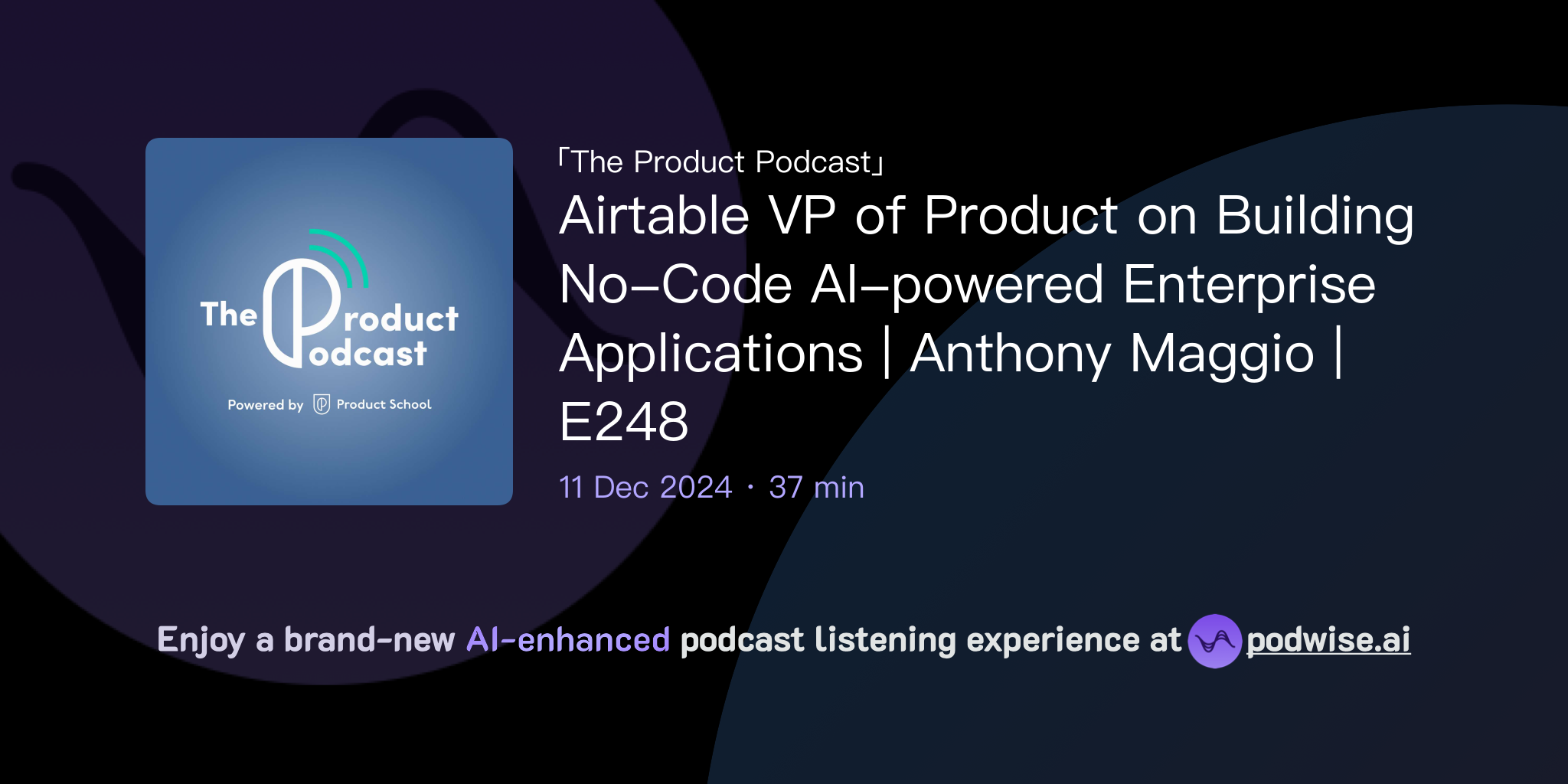 The Product Podcast

Powered by Product School

「The Product Podcast」

Airtable VP of Product on Building No-Code AI-powered Enterprise Applications | Anthony Maggio | E248

11 Dec 2024 · 37 min

Enjoy a brand-new AI-enhanced podcast listening experience at podwise.ai